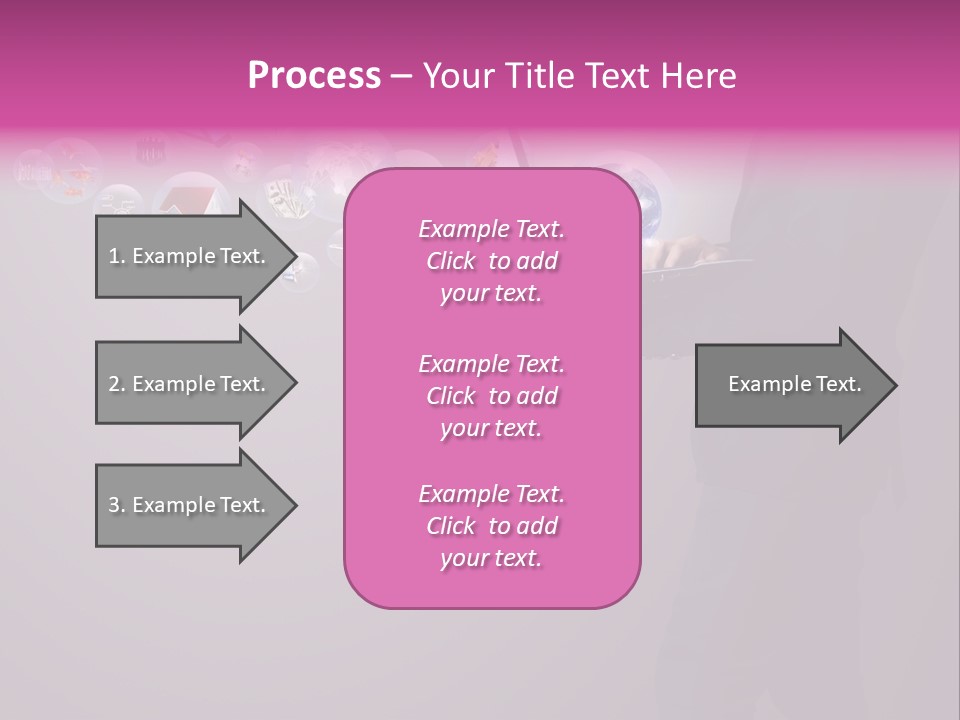 Process – Your Title Text Here

1. Example Text.

2. Example Text.

3. Example Text.

Example Text. Click to add your text.

Example Text. Click to add your text.

Example Text. Click to add your text.

Example Text.